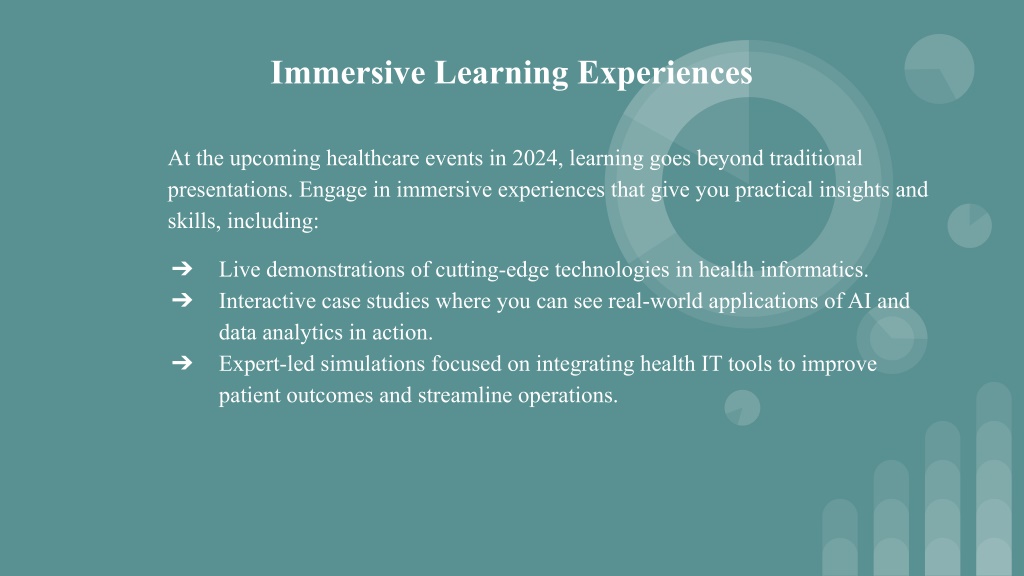 Immersive Learning Experiences

At the upcoming healthcare events in 2024, learning goes beyond traditional presentations. Engage in immersive experiences that give you practical insights and skills, including:

➔ Live demonstrations of cutting-edge technologies in health informatics.
➔ Interactive case studies where you can see real-world applications of AI and data analytics in action.
➔ Expert-led simulations focused on integrating health IT tools to improve patient outcomes and streamline operations.